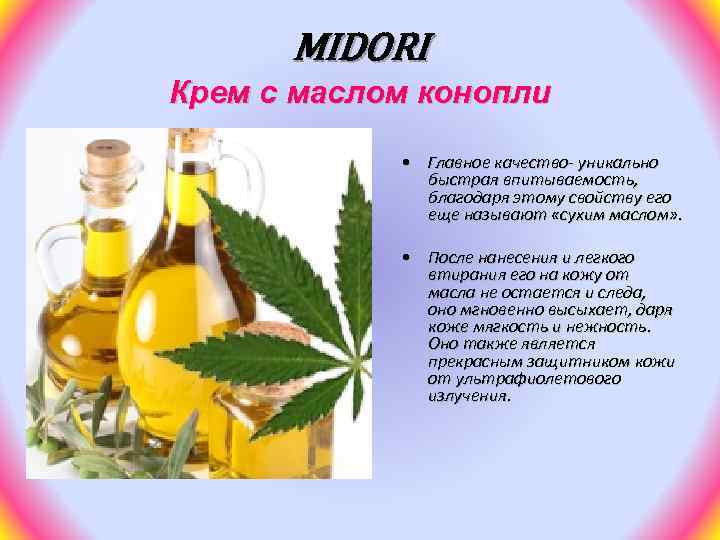 MIDORI
Крем с маслом конопли

• Главное качество- уникально быстрая впитываемость, благодаря этому свойству его еще называют «сухим маслом».

• После нанесения и легкого втирания его на кожу от масла не остается и следа, оно мгновенно высыхает, даря коже мягкость и нежность. Оно также является прекрасным защитником кожи от ультрафиолетового излучения.